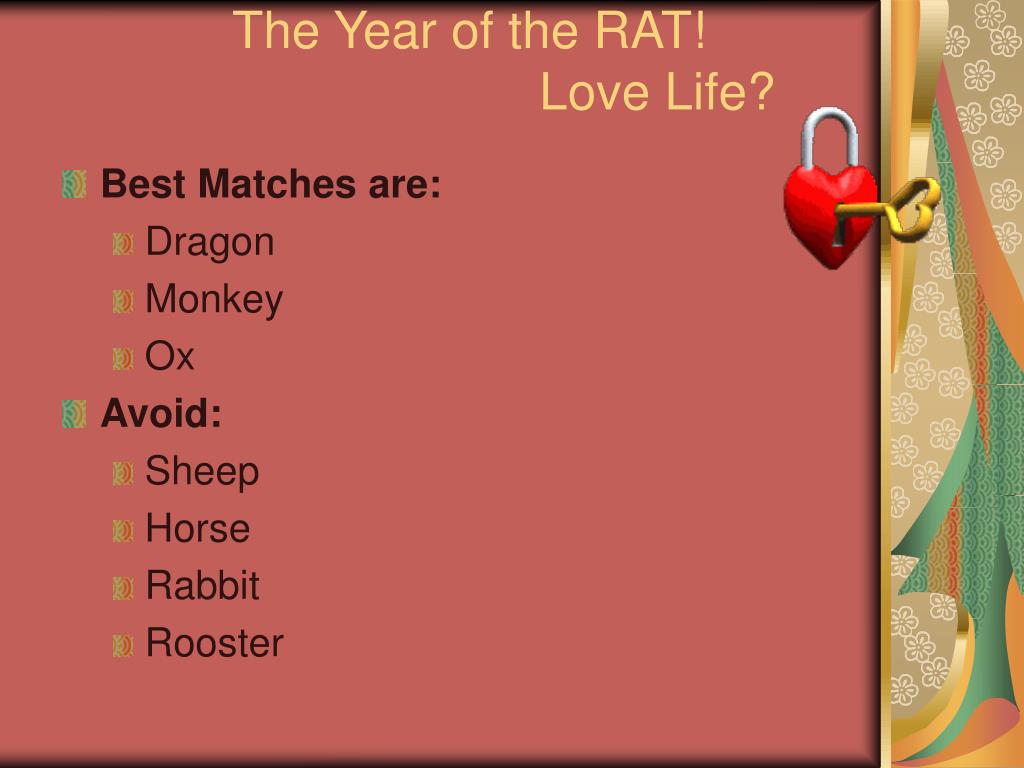 The Year of the RAT!
Love Life?

Best Matches are:
Dragon
Monkey
Ox
Avoid:
Sheep
Horse
Rabbit
Rooster